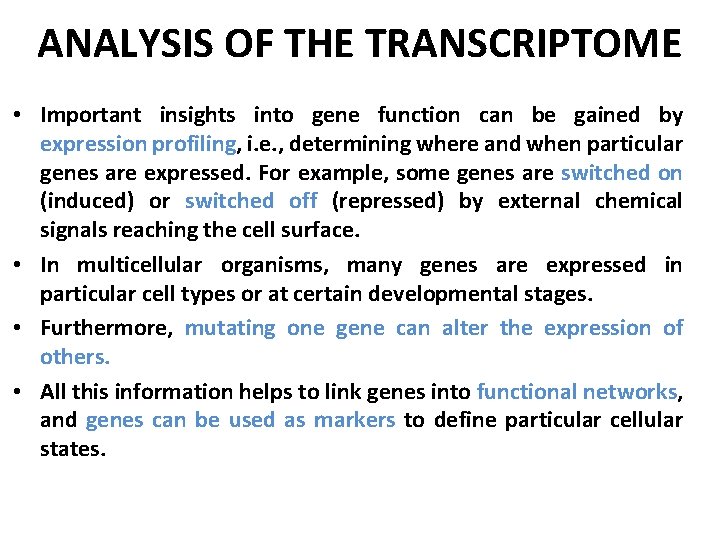 ANALYSIS OF THE TRANSCRIPTOME

• Important insights into gene function can be gained by expression profiling, i.e., determining where and when particular genes are expressed. For example, some genes are switched on (induced) or switched off (repressed) by external chemical signals reaching the cell surface.

• In multicellular organisms, many genes are expressed in particular cell types or at certain developmental stages.

• Furthermore, mutating one gene can alter the expression of others.

• All this information helps to link genes into functional networks, and genes can be used as markers to define particular cellular states.